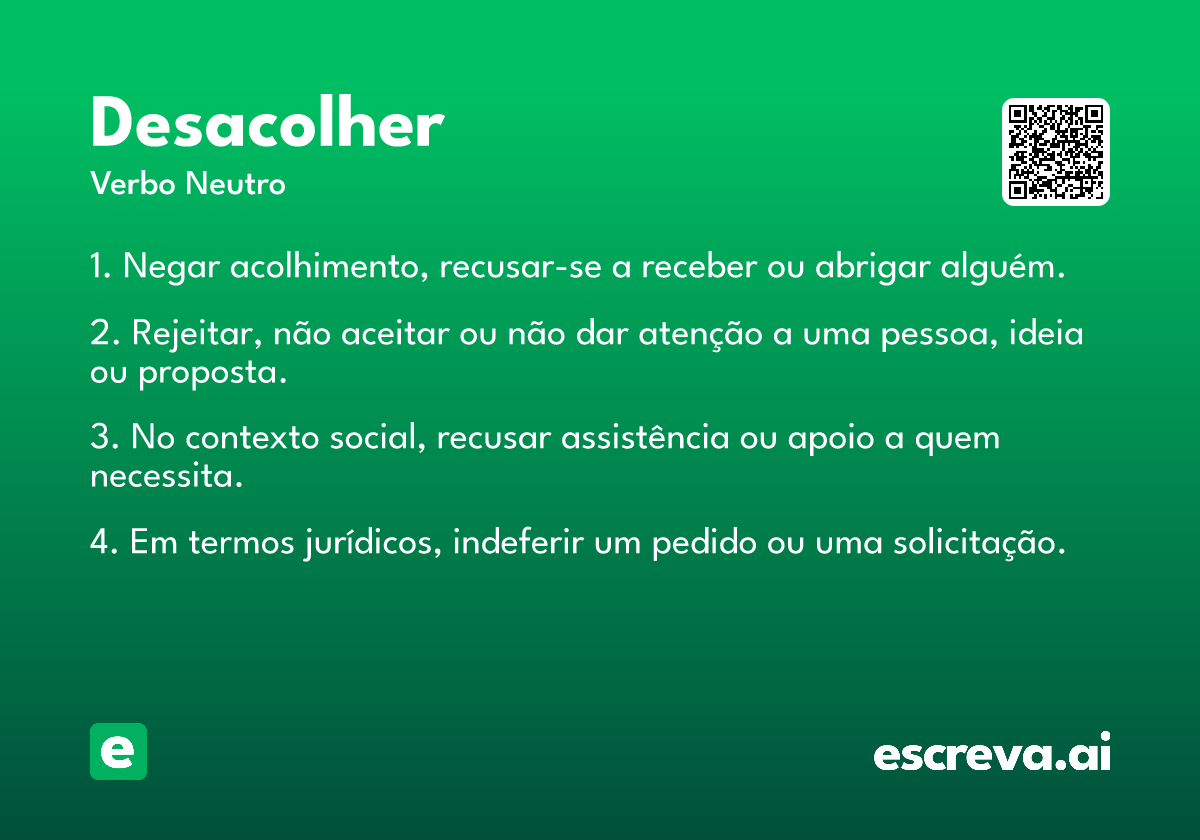 Desacolher

Verbo Neutro

1. Negar acolhimento, recusar-se a receber ou abrigar alguém.

2. Rejeitar, não aceitar ou não dar atenção a uma pessoa, ideia ou proposta.

3. No contexto social, recusar assistência ou apoio a quem necessita.

4. Em termos jurídicos, indeferir um pedido ou uma solicitação.

e

escreva.ai